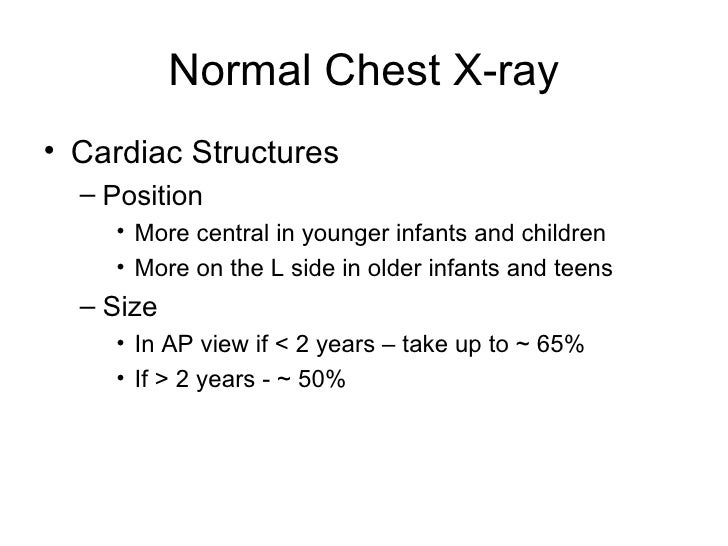 Normal Chest X-ray

• Cardiac Structures
– Position
• More central in younger infants and children
• More on the L side in older infants and teens
– Size
• In AP view if < 2 years – take up to ~ 65%
• If > 2 years - ~ 50%